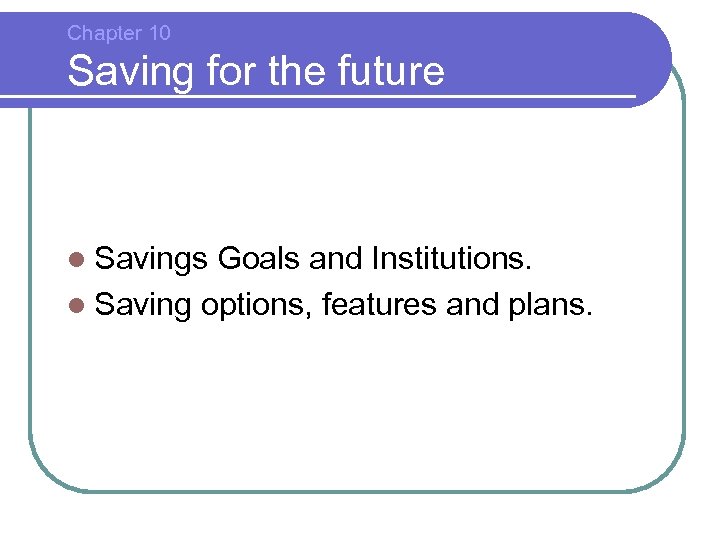 Chapter 10
Saving for the future

- Savings Goals and Institutions.
- Saving options, features and plans.